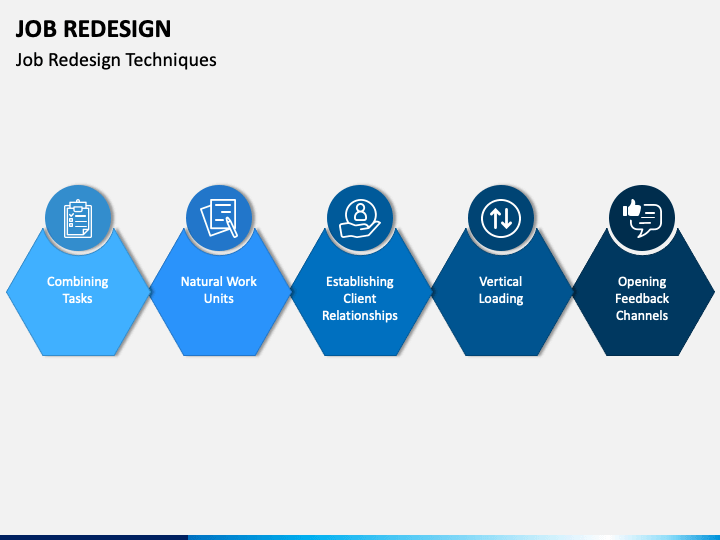 JOB REDESIGN
Job Redesign Techniques

Combining Tasks

Natural Work Units

Establishing Client Relationships

Vertical Loading

Opening Feedback Channels